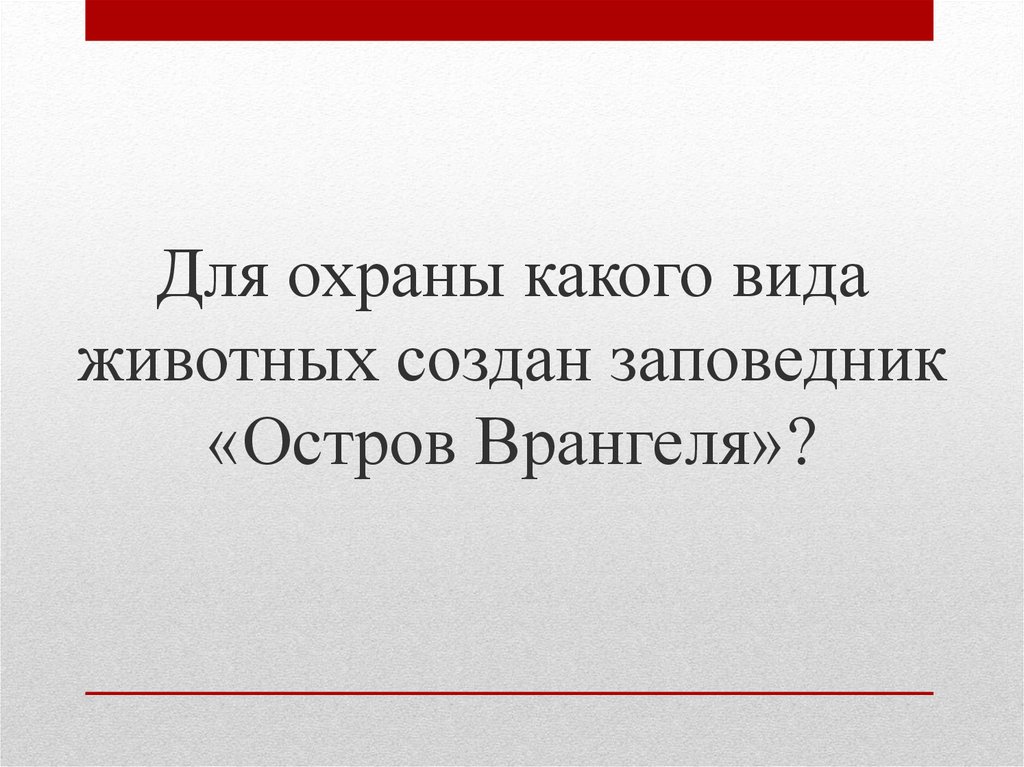 Для охраны какого вида животных создан заповедник «Остров Врангеля»?